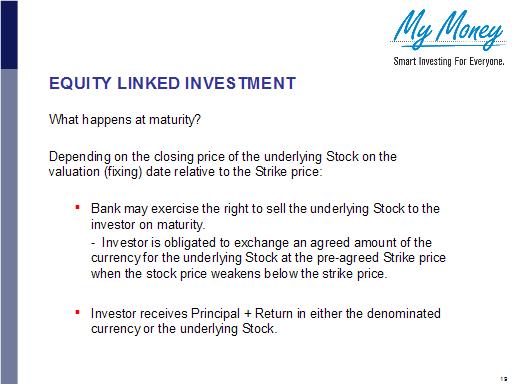 My Money
Smart Investing For Everyone.

EQUITY LINKED INVESTMENT

What happens at maturity?

Depending on the closing price of the underlying Stock on the valuation (fixing) date relative to the Strike price:

▪ Bank may exercise the right to sell the underlying Stock to the investor on maturity.

- Investor is obligated to exchange an agreed amount of the currency for the underlying Stock at the pre-agreed Strike price when the stock price weakens below the strike price.

▪ Investor receives Principal + Return in either the denominated currency or the underlying Stock.

19